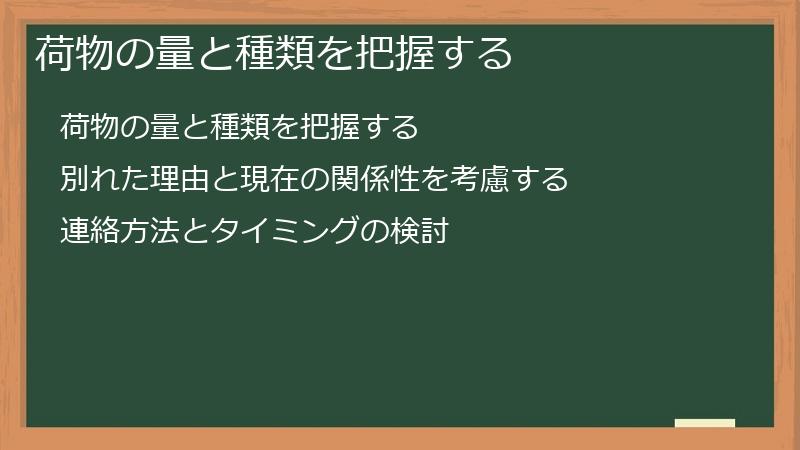 荷物の量と種類を把握する

荷物の量と種類を把握する

別れた理由と現在の関係性を考慮する

連絡方法とタイミングの検討